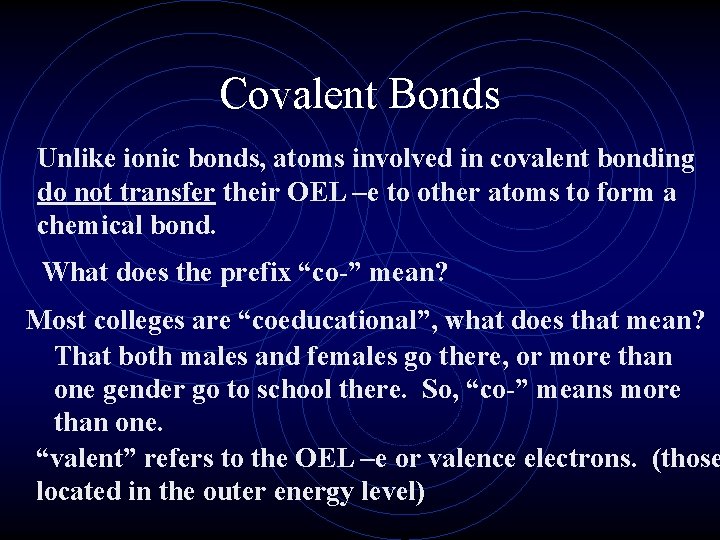 Covalent Bonds

Unlike ionic bonds, atoms involved in covalent bonding do not transfer their OEL –e to other atoms to form a chemical bond.

What does the prefix “co-” mean?

Most colleges are “coeducational”, what does that mean?

That both males and females go there, or more than one gender go to school there. So, “co-” means more than one.

“valent” refers to the OEL –e or valence electrons. (those located in the outer energy level)